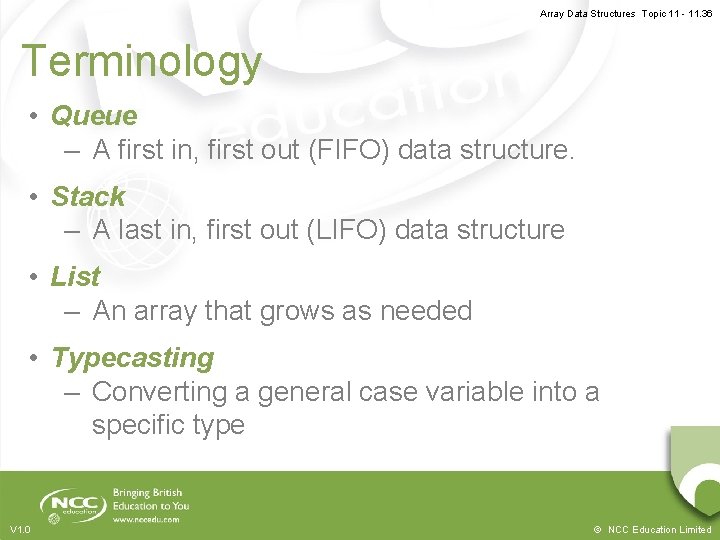 Array Data Structures Topic 11 - 11.36

Terminology

• Queue
– A first in, first out (FIFO) data structure.

• Stack
– A last in, first out (LIFO) data structure

• List
– An array that grows as needed

• Typecasting
– Converting a general case variable into a specific type

NCC education

Bringing British Education to You
www.nccedu.com

V1.0

© NCC Education Limited